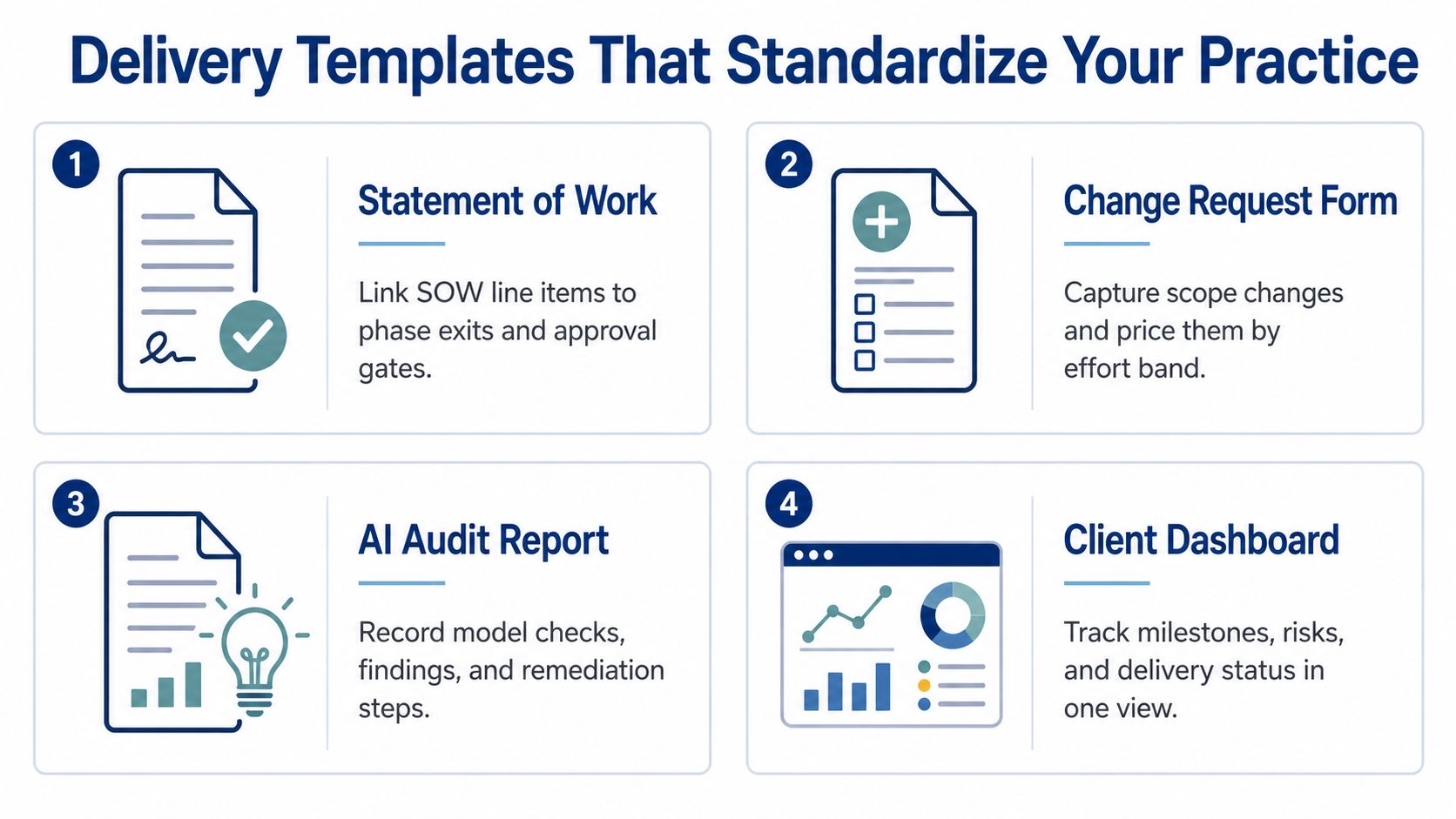 Delivery Templates That Standardize Your Practice

1

Statement of Work

Link SOW line items to phase exits and approval gates.

2

Change Request Form

Capture scope changes and price them by effort band.

3

AI Audit Report

Record model checks, findings, and remediation steps.

4

Client Dashboard

Track milestones, risks, and delivery status in one view.